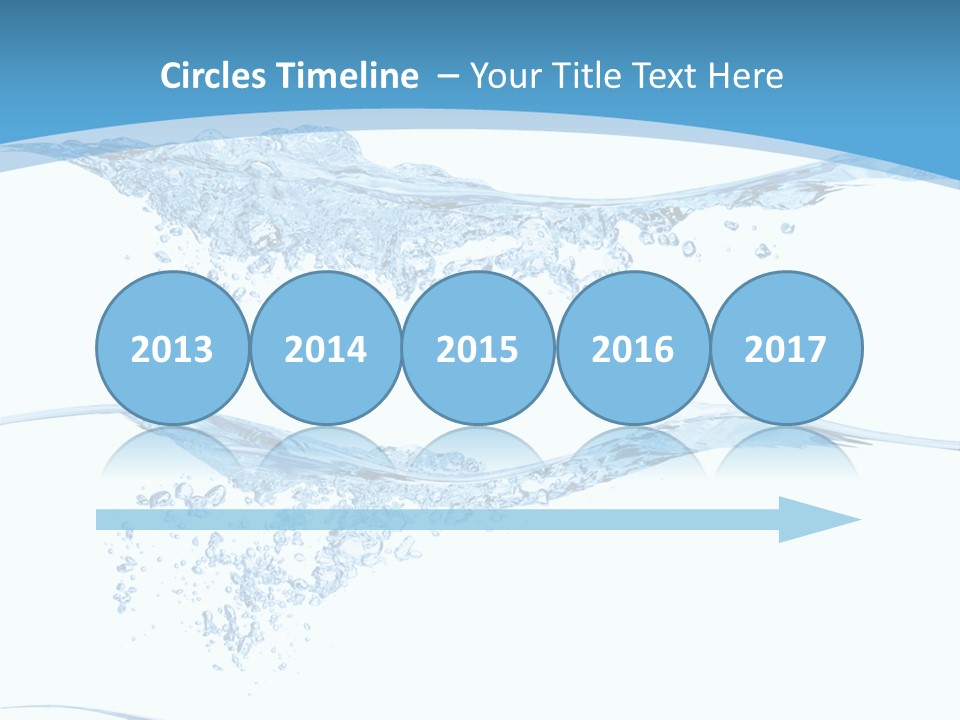 Circles Timeline – Your Title Text Here

2013

2014

2015

2016

2017